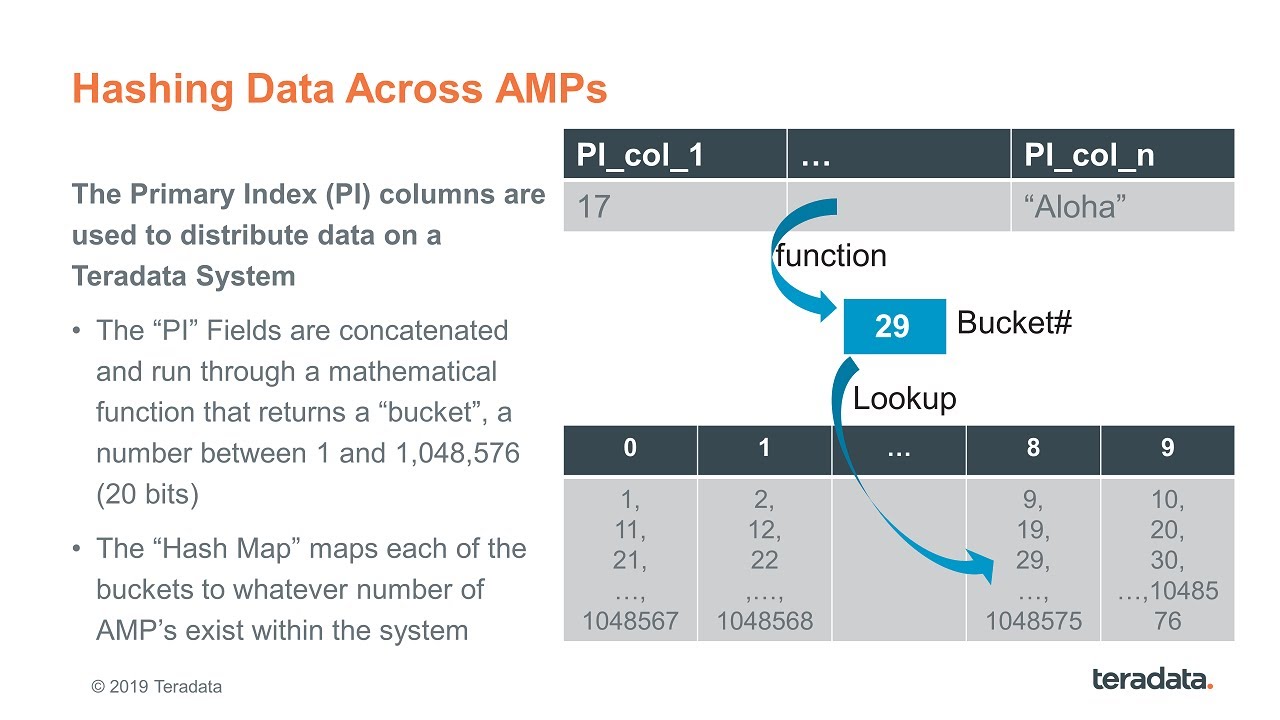 Hashing Data Across AMPs

The Primary Index (PI) columns are used to distribute data on a Teradata System

• The “PI” Fields are concatenated and run through a mathematical function that returns a “bucket”, a number between 1 and 1,048,576 (20 bits)

• The “Hash Map” maps each of the buckets to whatever number of AMP’s exist within the system

| PI_col_1 | … | PI_col_n |
|---|---|---|
| 17 | | “Aloha” |

function

29 Bucket#

Lookup

| 0 | 1 | … | 8 | 9 |
|---|---|---|---|---|
| 1, 11, 21, …, 1048567 | 2, 12, 22 ,…, 1048568 | | 9, 19, 29, …, 1048575 | 10, 20, 30, …,1048576 |

© 2019 Teradata

teradata.